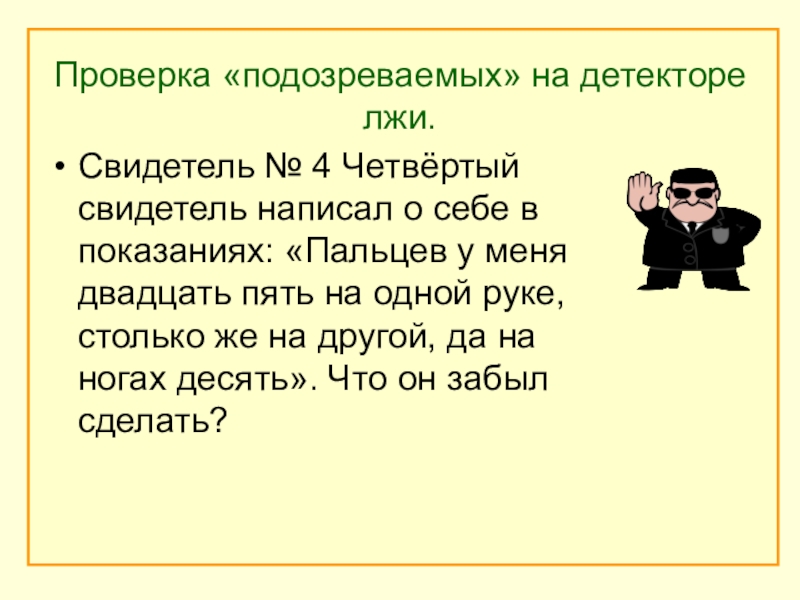 Проверка «подозреваемых» на детекторе лжи.

• Свидетель № 4 Четвёртый свидетель написал о себе в показаниях: «Пальцев у меня двадцать пять на одной руке, столько же на другой, да на ногах десять». Что он забыл сделать?